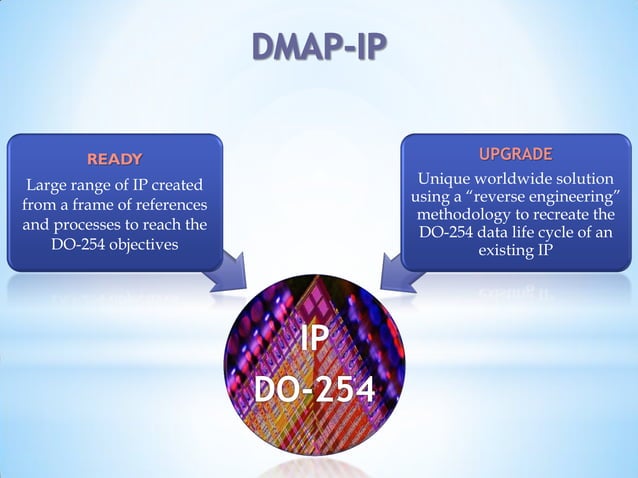 DMAP-IP

READY

Large range of IP created from a frame of references and processes to reach the DO-254 objectives

UPGRADE

Unique worldwide solution using a “reverse engineering” methodology to recreate the DO-254 data life cycle of an existing IP

IP
DO-254